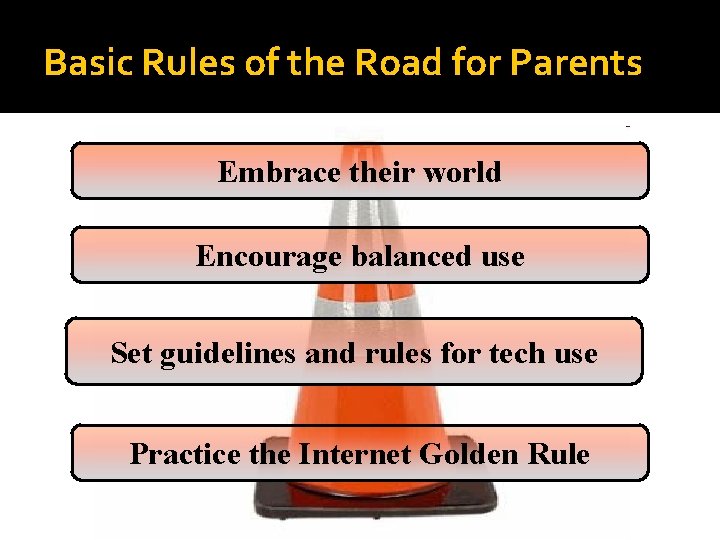 Basic Rules of the Road for Parents

Embrace their world

Encourage balanced use

Set guidelines and rules for tech use

Practice the Internet Golden Rule